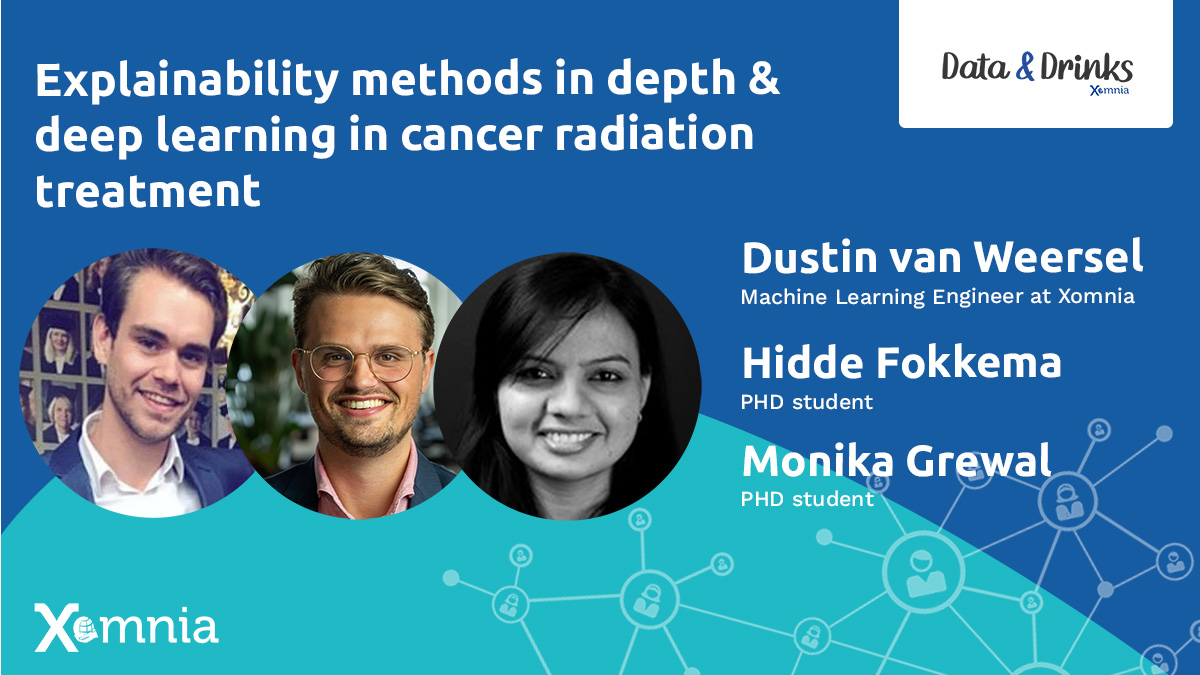 Explainability methods in depth & deep learning in cancer radiation treatment

Data & Drinks
Xomnia

Dustin van Weersel
Machine Learning Engineer at Xomnia

Hidde Fokkema
PHD student

Monika Grewal
PHD student

Xomnia